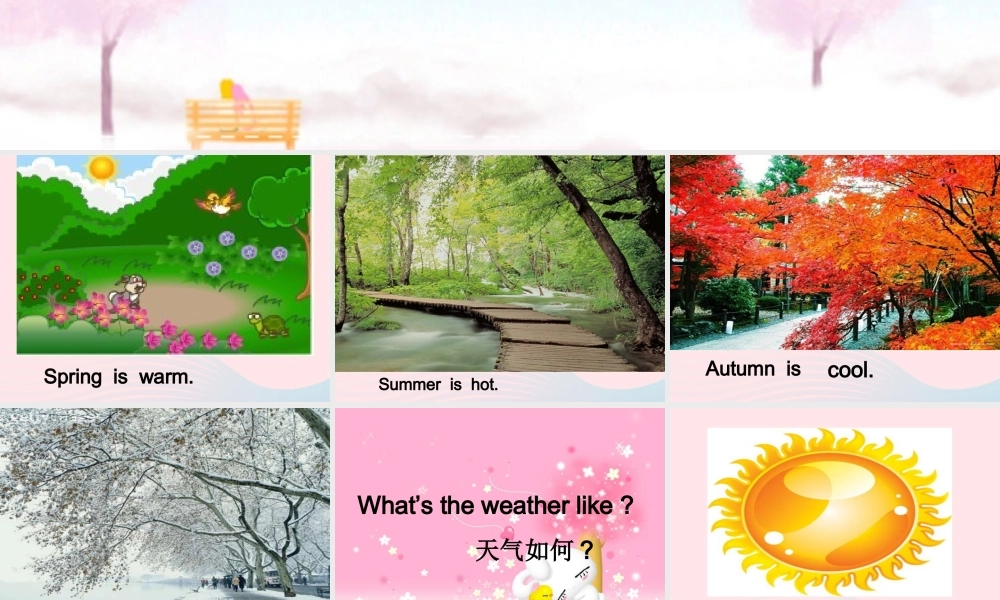 Spring is warm.

Summer is hot.

Autumn is cool.

What's the weather like ?

天气如何？